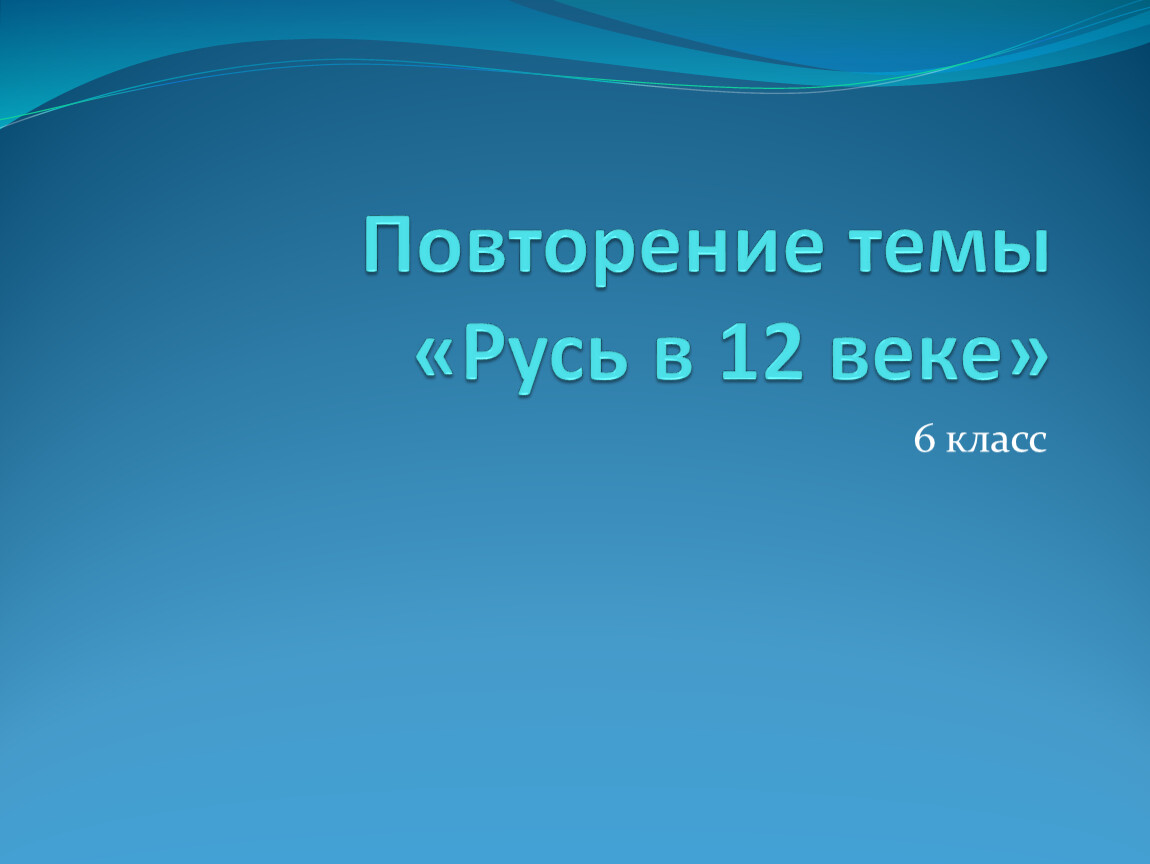 Повторение темы «Русь в 12 веке»

6 класс